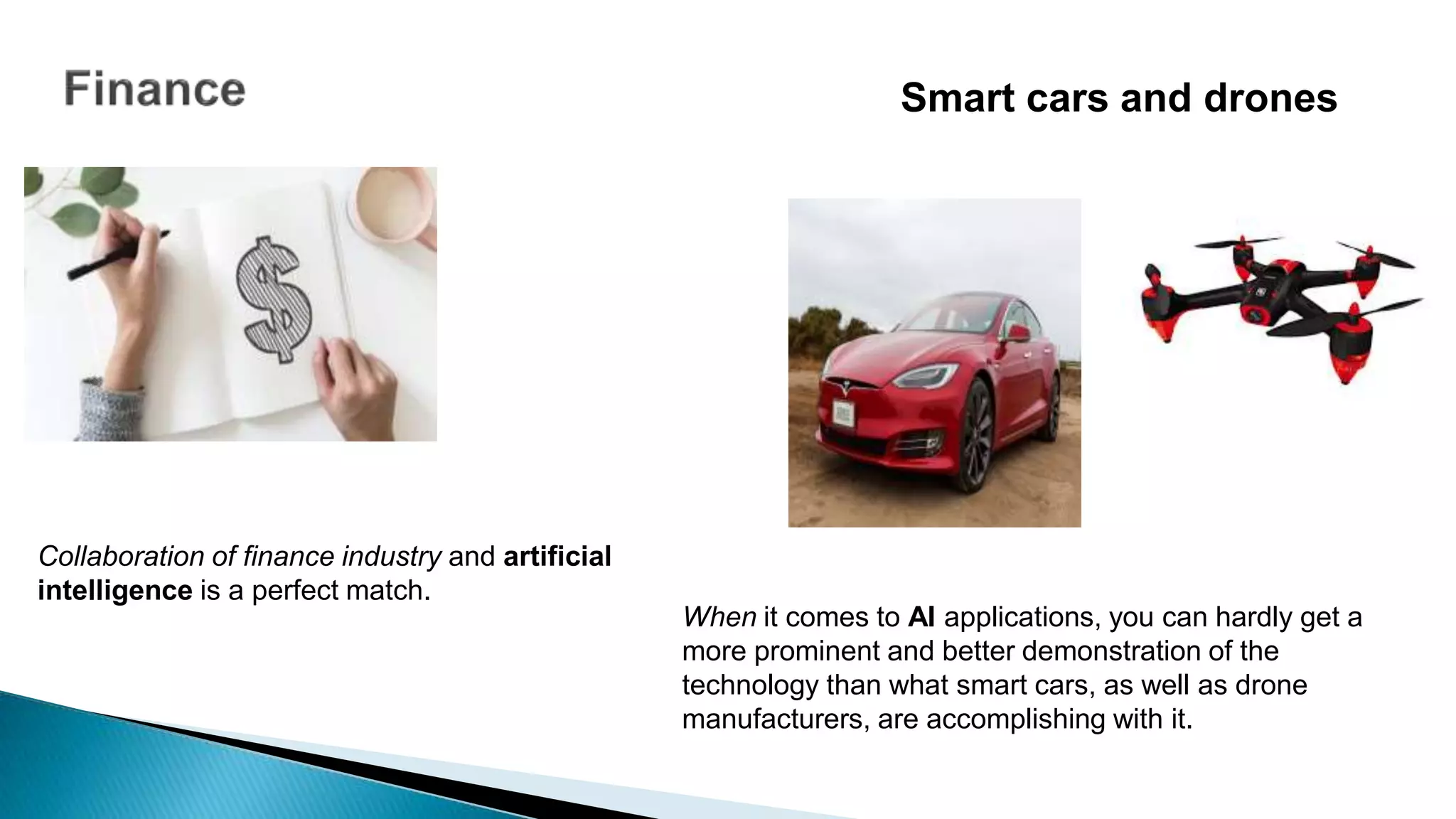 Finance

Collaboration of finance industry and artificial intelligence is a perfect match.

Smart cars and drones

When it comes to AI applications, you can hardly get a more prominent and better demonstration of the technology than what smart cars, as well as drone manufacturers, are accomplishing with it.